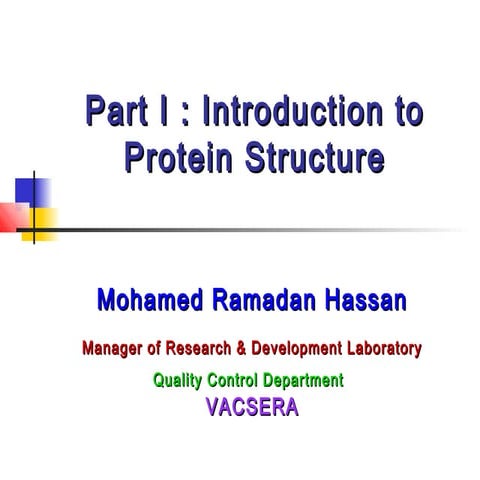 Part I : Introduction to Protein Structure

Mohamed Ramadan Hassan

Manager of Research & Development Laboratory

Quality Control Department

VACSERA